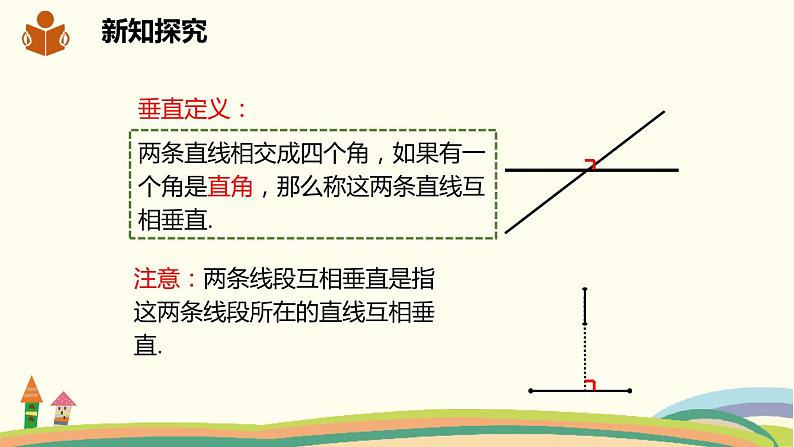 新知探究

垂直定义：

两条直线相交成四个角，如果有一个角是直角，那么称这两条直线互相垂直.

注意：两条线段互相垂直是指这两条线段所在的直线互相垂直.